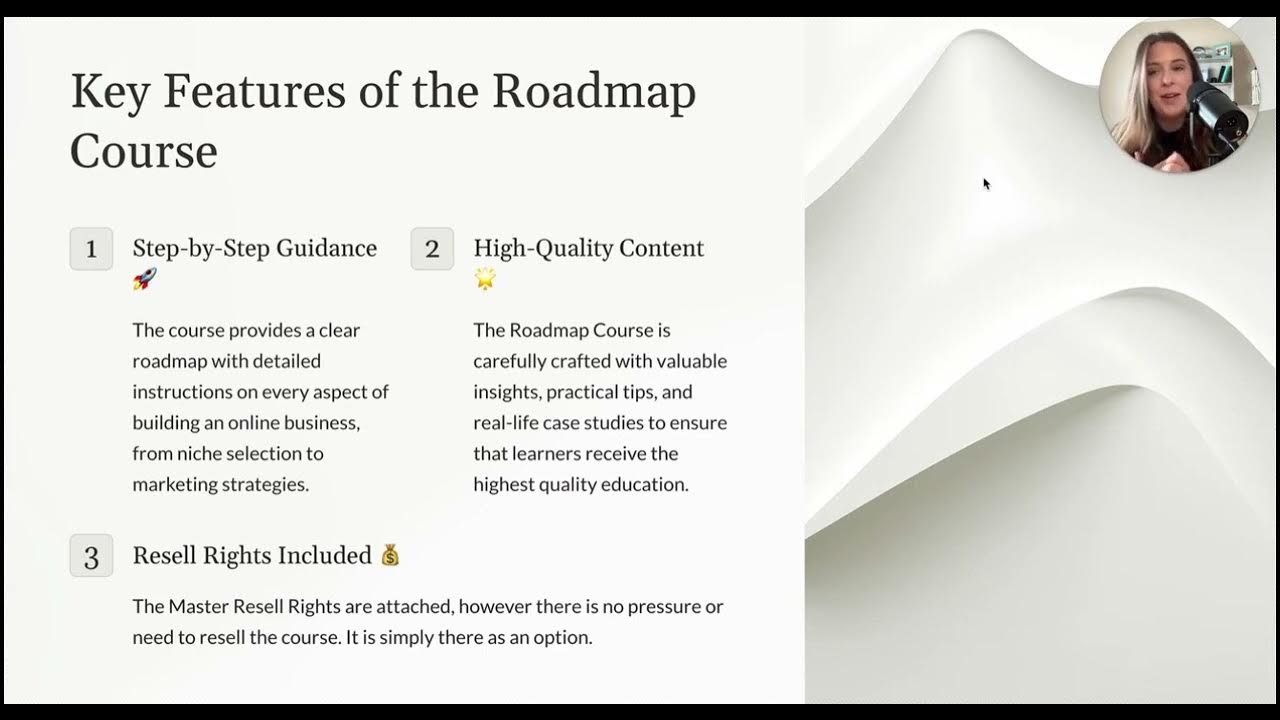 Key Features of the Roadmap Course

1

Step-by-Step Guidance 🚀

The course provides a clear roadmap with detailed instructions on every aspect of building an online business, from niche selection to marketing strategies.

2

High-Quality Content 🌟

The Roadmap Course is carefully crafted with valuable insights, practical tips, and real-life case studies to ensure that learners receive the highest quality education.

3

Resell Rights Included 💰

The Master Resell Rights are attached, however there is no pressure or need to resell the course. It is simply there as an option.